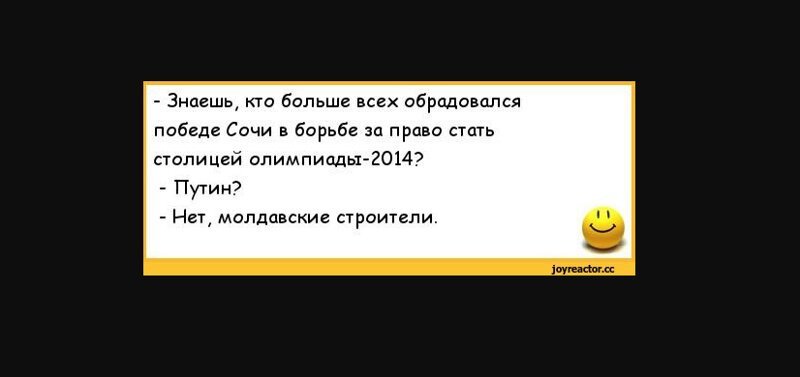 - Знаешь, кто больше всех обрадовался победе Сочи в борьбе за право стать столицей олимпиады-2014?
- Путин?
- Нет, молдавские строители.

joyreactor.cc